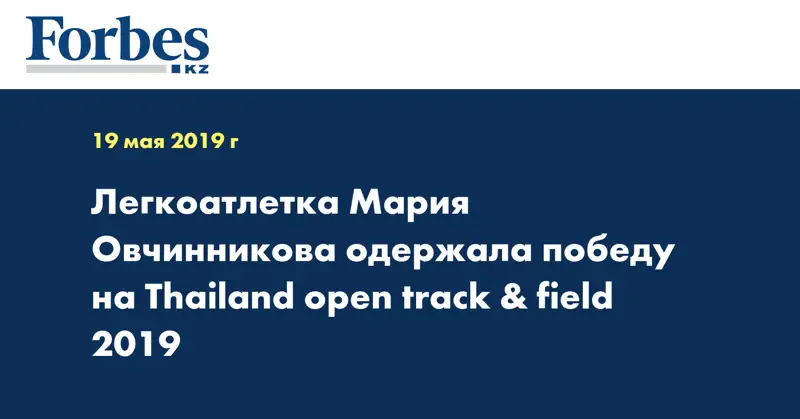 Forbes
KZ

19 мая 2019 г

Легкоатлетка Мария Овчинникова одержала победу на Thailand open track & field 2019